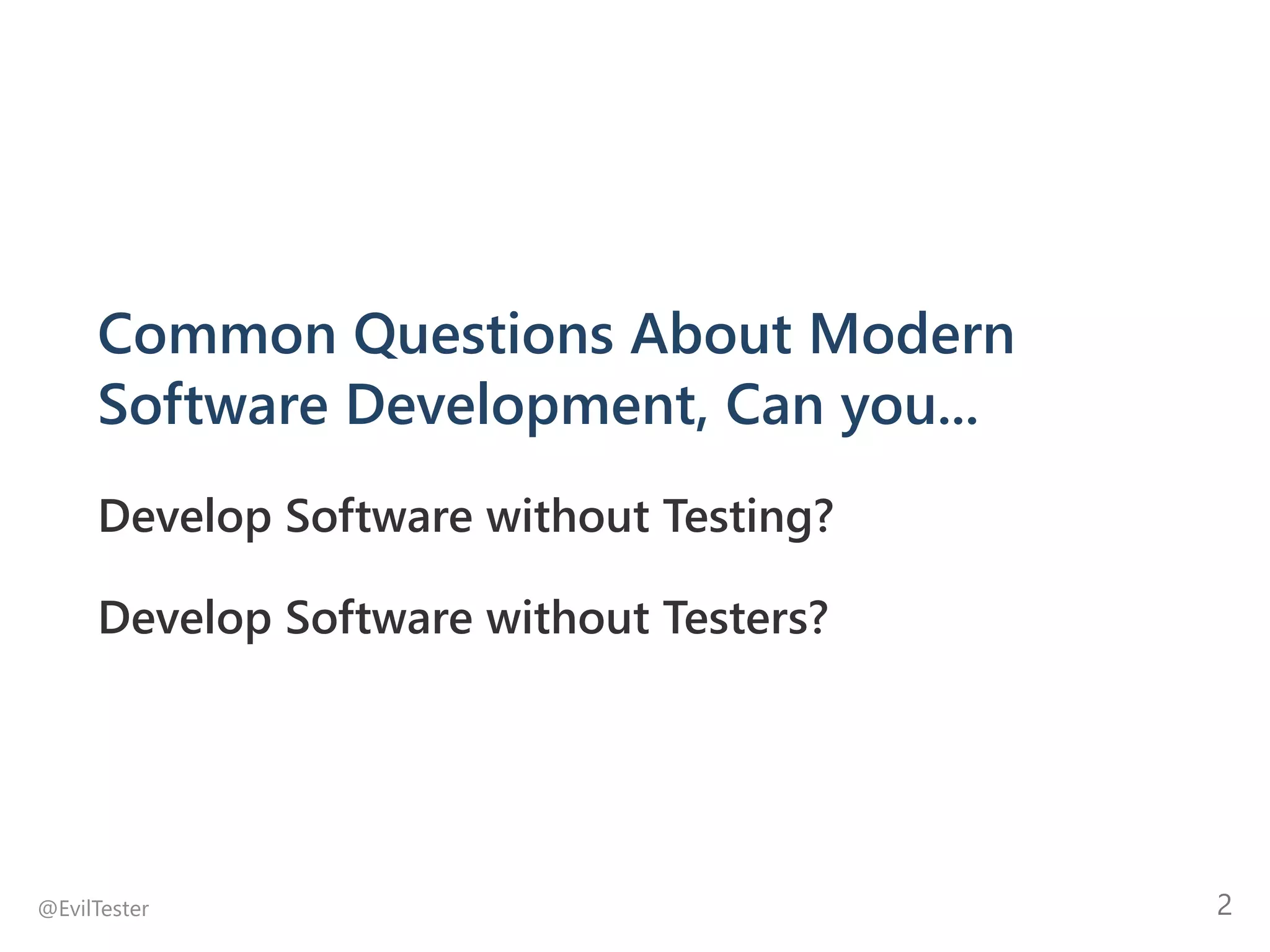 Common Questions About Modern Software Development, Can you...

Develop Software without Testing?

Develop Software without Testers?

@EvilTester

2